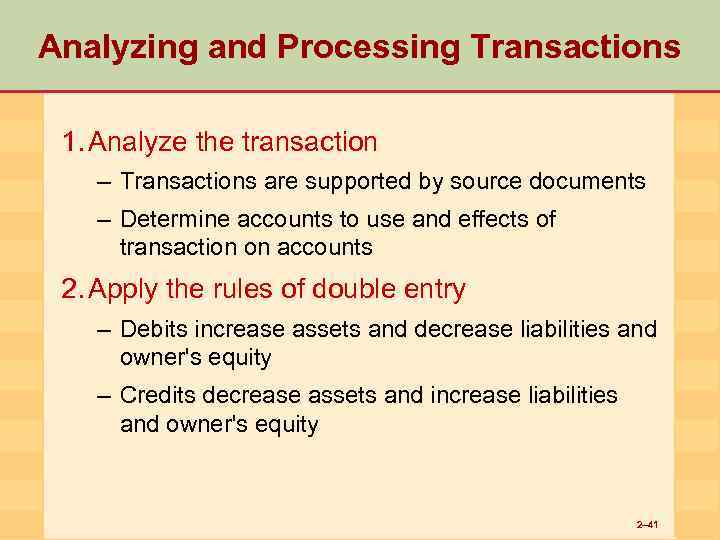 Analyzing and Processing Transactions

1. Analyze the transaction

– Transactions are supported by source documents

– Determine accounts to use and effects of transaction on accounts

2. Apply the rules of double entry

– Debits increase assets and decrease liabilities and owner's equity

– Credits decrease assets and increase liabilities and owner's equity

2–41